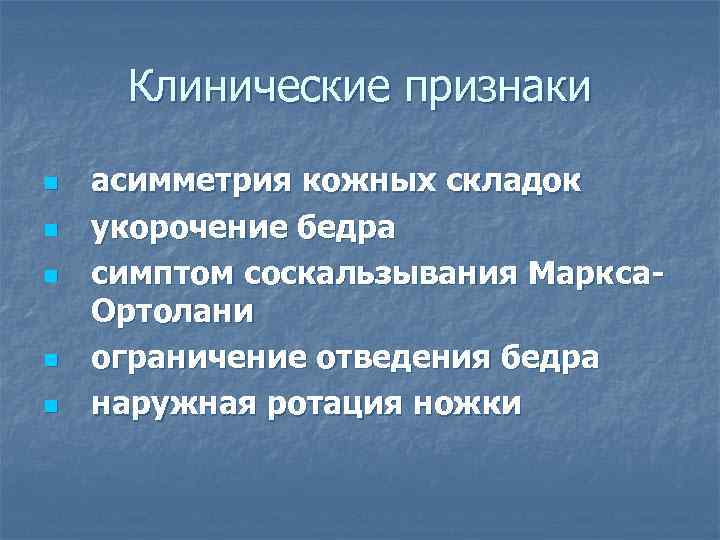 Клинические признаки

- асимметрия кожных складок
- укорочение бедра
- симптом соскальзывания Маркса-Ортолани
- ограничение отведения бедра
- наружная ротация ножки